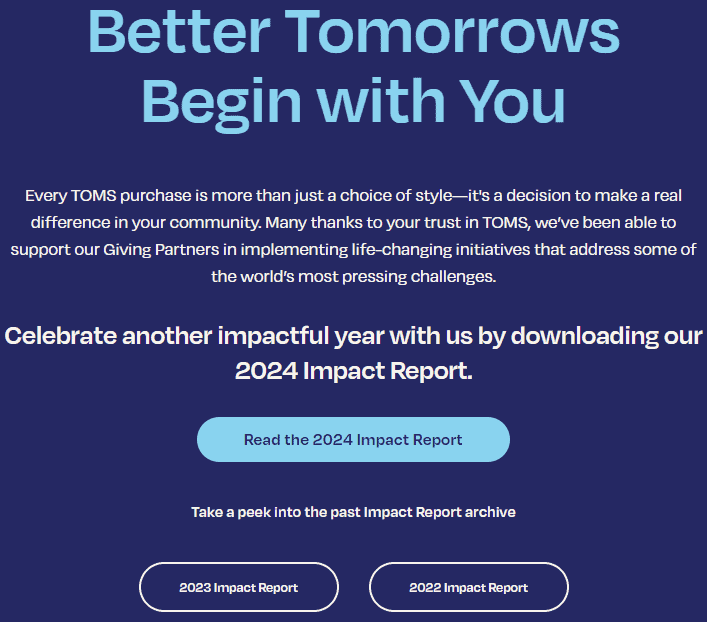 Better Tomorrows Begin with You

Every TOMS purchase is more than just a choice of style—it's a decision to make a real difference in your community. Many thanks to your trust in TOMS, we've been able to support our Giving Partners in implementing life-changing initiatives that address some of the world's most pressing challenges.

Celebrate another impactful year with us by downloading our 2024 Impact Report.

Read the 2024 Impact Report

Take a peek into the past Impact Report archive

2023 Impact Report

2022 Impact Report